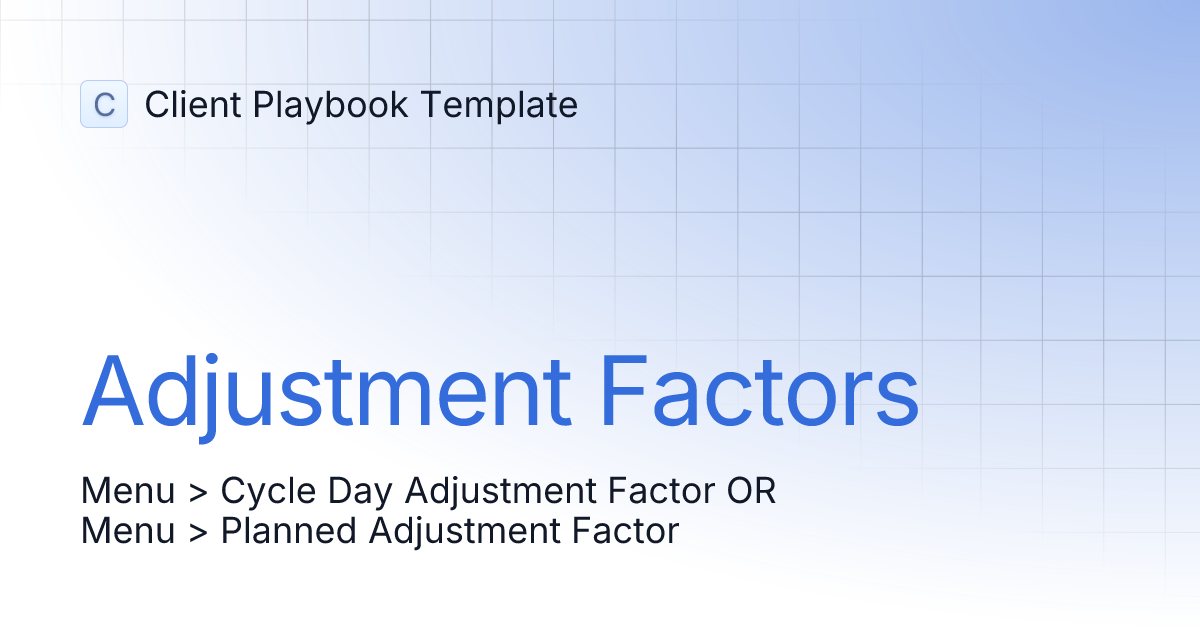 C Client Playbook Template

Adjustment Factors

Menu > Cycle Day Adjustment Factor OR
Menu > Planned Adjustment Factor